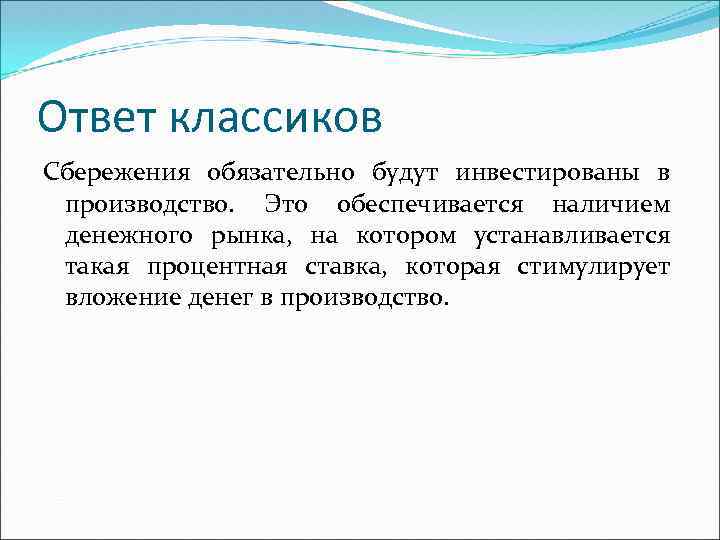 Ответ классиков

Сбережения обязательно будут инвестированы в производство. Это обеспечивается наличием денежного рынка, на котором устанавливается такая процентная ставка, которая стимулирует вложение денег в производство.